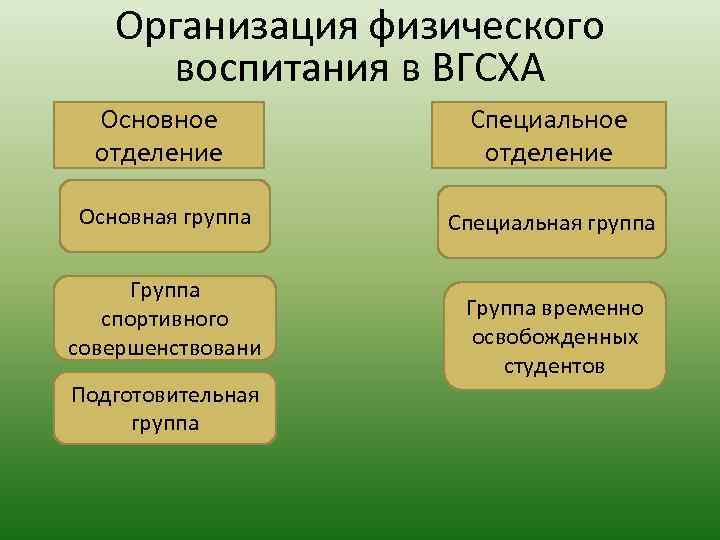 Организация физического воспитания в ВГСХА

Основное отделение

Основная группа

Группа спортивного совершенствовани

Подготовительная группа

Специальное отделение

Специальная группа

Группа временно освобожденных студентов